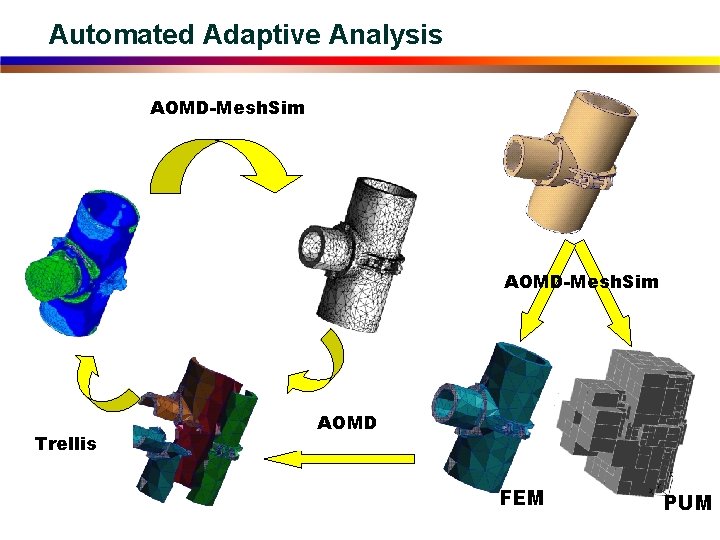 Automated Adaptive Analysis

AOMD-MeshSim

AOMD-MeshSim

AOMD

Trellis

FEM

PUM